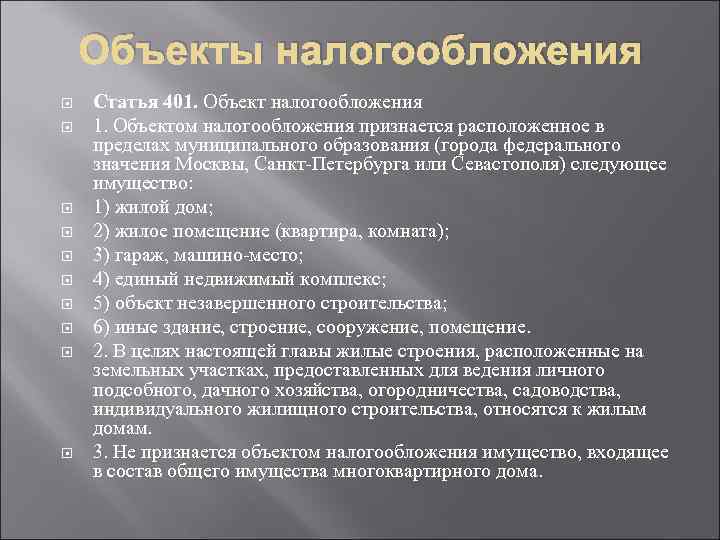 Объекты налогообложения

Статья 401. Объект налогообложения

1. Объектом налогообложения признается расположенное в пределах муниципального образования (города федерального значения Москвы, Санкт-Петербурга или Севастополя) следующее имущество:

1) жилой дом;

2) жилое помещение (квартира, комната);

3) гараж, машино-место;

4) единый недвижимый комплекс;

5) объект незавершенного строительства;

6) иные здание, строение, сооружение, помещение.

2. В целях настоящей главы жилые строения, расположенные на земельных участках, предоставленных для ведения личного подсобного, дачного хозяйства, огородничества, садоводства, индивидуального жилищного строительства, относятся к жилым домам.

3. Не признается объектом налогообложения имущество, входящее в состав общего имущества многоквартирного дома.